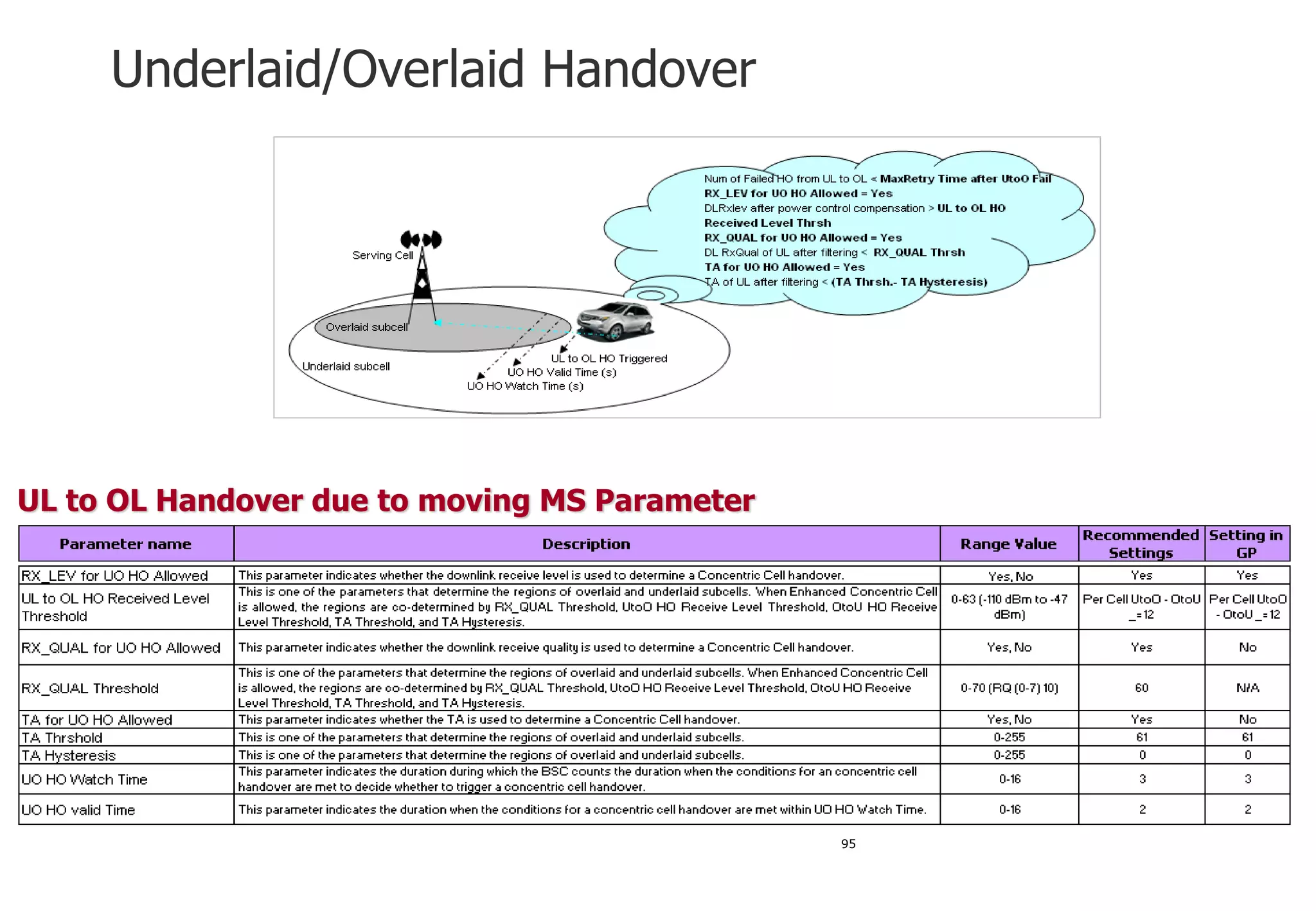 Underlaid/Overlaid Handover

Num of Failed HO from UL to OL < MaxRetry Time after UtoO Fail
RX_LEV for UO HO Allowed = Yes
DLRxlev after power control compensation > UL to OL HO Received Level Thrsh
RX_QUAL for UO HO Allowed = Yes
DL RxQual of UL after filtering < RX_QUAL Thrsh
TA for UO HO Allowed = Yes
TA of UL after filtering < (TA Thrsh.- TA Hysteresis)

Serving Cell
Overlaid subcell
Underlaid subcell
UL to OL HO Triggered
UO HO Valid Time (s)
UO HO Watch Time (s)

UL to OL Handover due to moving MS Parameter

| Parameter name | Description | Range Value | Recommended Settings | Setting in GP |
|---|---|---|---|---|
| RX_LEV for UO HO Allowed | This parameter indicates whether the downlink receive level is used to determine a Concentric Cell handover. | Yes, No | Yes | Yes |
| UL to OL HO Received Level Threshold | This is one of the parameters that determine the regions of overlaid and underlaid subcells. When Enhanced Concentric Cell is allowed, the regions are co-determined by RX_QUAL Threshold, UtoO HO Receive Level Threshold, OtoU HO Receive Level Threshold, TA Threshold, and TA Hysteresis. | 0-63 (-110 dBm to -47 dBm) | Per Cell UtoO - OtoU _=12 | Per Cell UtoO - OtoU _=12 |
| RX_QUAL for UO HO Allowed | This parameter indicates whether the downlink receive quality is used to determine a Concentric Cell handover. | Yes, No | Yes | No |
| RX_QUAL Threshold | This is one of the parameters that determine the regions of overlaid and underlaid subcells. When Enhanced Concentric Cell is allowed, the regions are co-determined by RX_QUAL Threshold, UtoO HO Receive Level Threshold, OtoU HO Receive Level Threshold, TA Threshold, and TA Hysteresis. | 0-70 (RQ (0-7) 10) | 60 | N/A |
| TA for UO HO Allowed | This parameter indicates whether the TA is used to determine a Concentric Cell handover. | Yes, No | Yes | No |
| TA Thrshold | This is one of the parameters that determine the regions of overlaid and underlaid subcells. | 0-255 | 61 | 61 |
| TA Hysteresis | This is one of the parameters that determine the regions of overlaid and underlaid subcells. | 0-255 | 0 | 0 |
| UO HO Watch Time | This parameter indicates the duration during which the BSC counts the duration when the conditions for an concentric cell handover are met to decide whether to trigger a concentric cell handover. | 0-16 | 3 | 3 |
| UO HO valid Time | This parameter indicates the duration when the conditions for a concentric cell handover are met within UO HO Watch Time. | 0-16 | 2 | 2 |

95